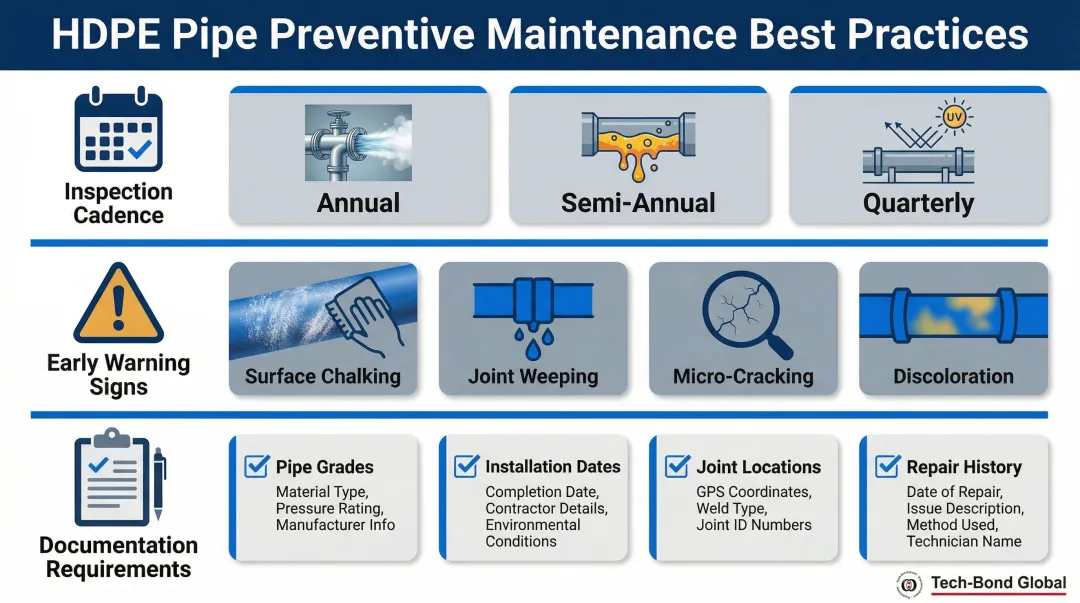 HDPE Pipe Preventive Maintenance Best Practices

Inspection Cadence

Annual

Semi-Annual

UV

Quarterly

Early Warning Signs

Surface Chalking

Joint Weeping

Micro-Cracking

Discoloration

Documentation Requirements

Pipe Grades
Material Type, Pressure Rating, Manufacturer Info

Installation Dates
Completion Date, Contractor Details, Environmental Conditions

Joint Locations
GPS Coordinates, Weld Type, Joint ID Numbers

Repair History
Date of Repair, Issue Description, Method Used, Technician Name

Tech-Bond Global